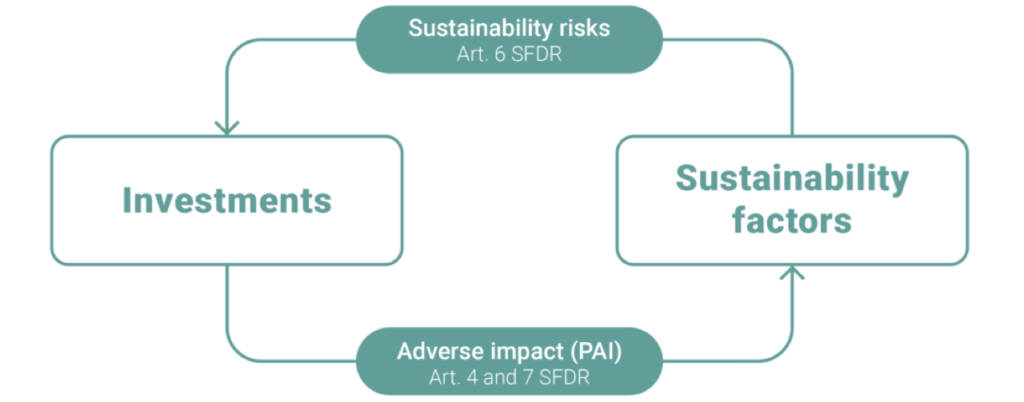 Sustainability risks
Art. 6 SFDR

Investments

Sustainability factors

Adverse impact (PAI)
Art. 4 and 7 SFDR